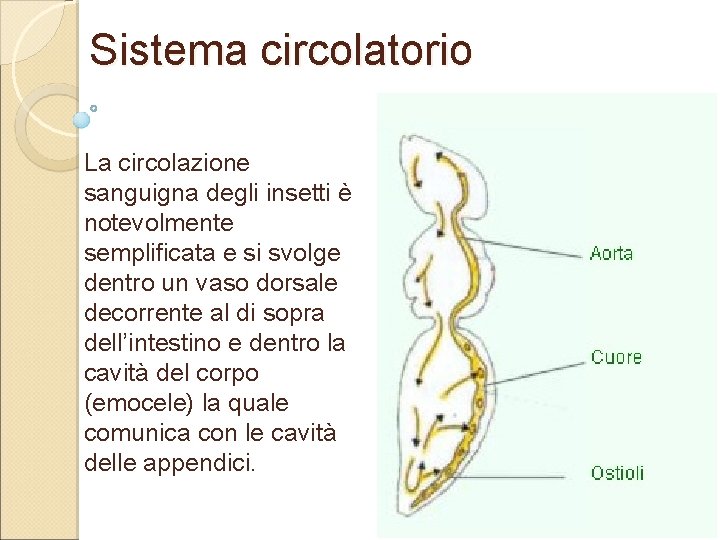 Sistema circolatorio

La circolazione sanguigna degli insetti è notevolmente semplificata e si svolge dentro un vaso dorsale decorrente al di sopra dell'intestino e dentro la cavità del corpo (emocele) la quale comunica con le cavità delle appendici.

Aorta

Cuore

Ostioli